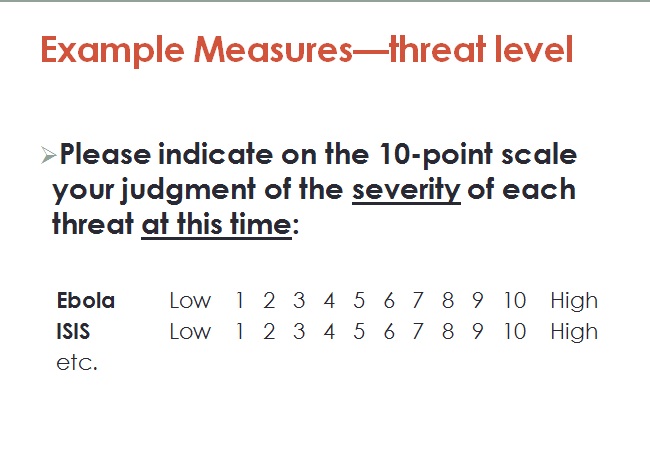 Example Measures—threat level

➢Please indicate on the 10-point scale your judgment of the severity of each threat at this time:

Ebola Low 1 2 3 4 5 6 7 8 9 10 High
ISIS Low 1 2 3 4 5 6 7 8 9 10 High
etc.